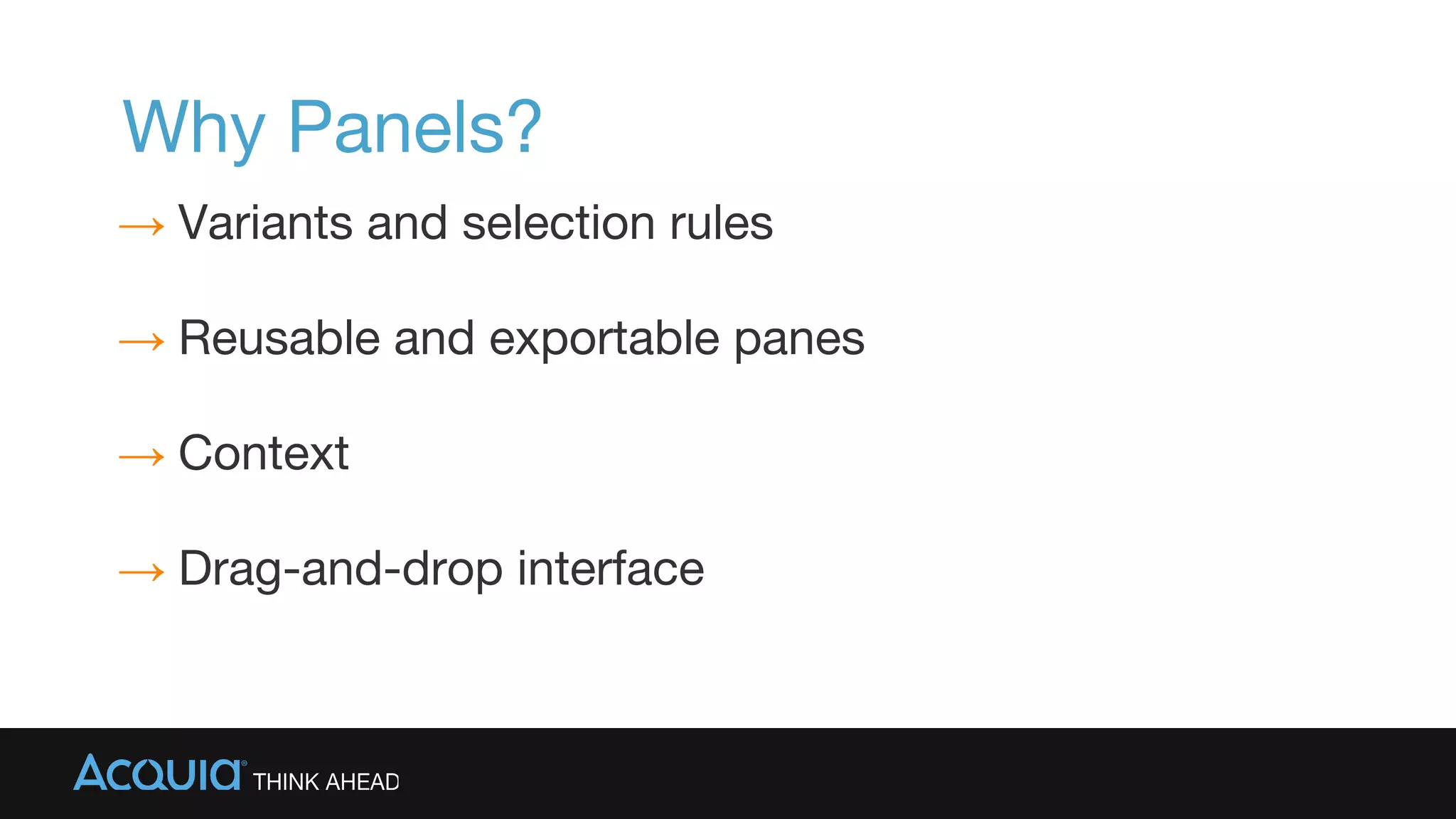 Why Panels?

→ Variants and selection rules

→ Reusable and exportable panes

→ Context

→ Drag-and-drop interface

ACQUIA® THINK AHEAD